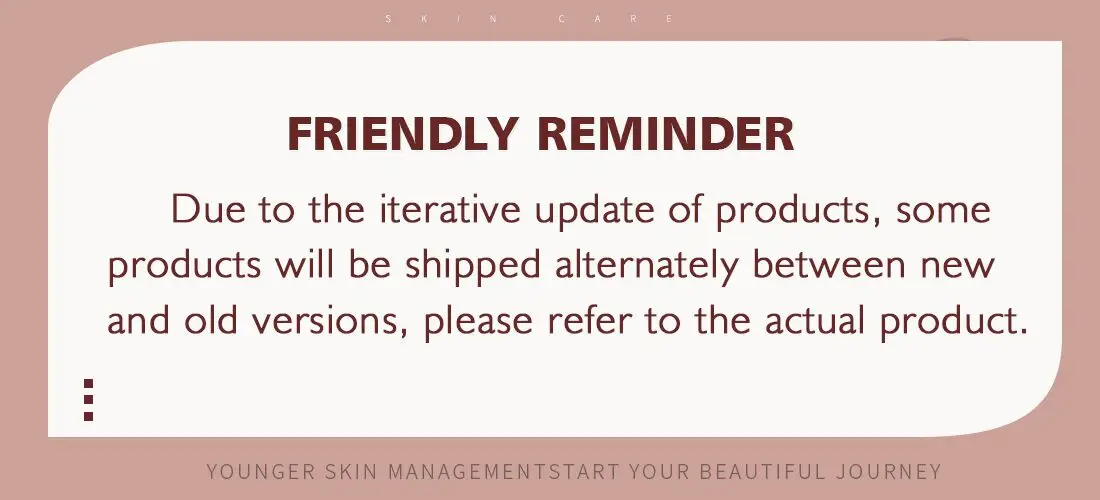 SKIN CARE

FRIENDLY REMINDER

Due to the iterative update of products, some products will be shipped alternately between new and old versions, please refer to the actual product.

YOUNGER SKIN MANAGEMENTSTART YOUR BEAUTIFUL JOURNEY